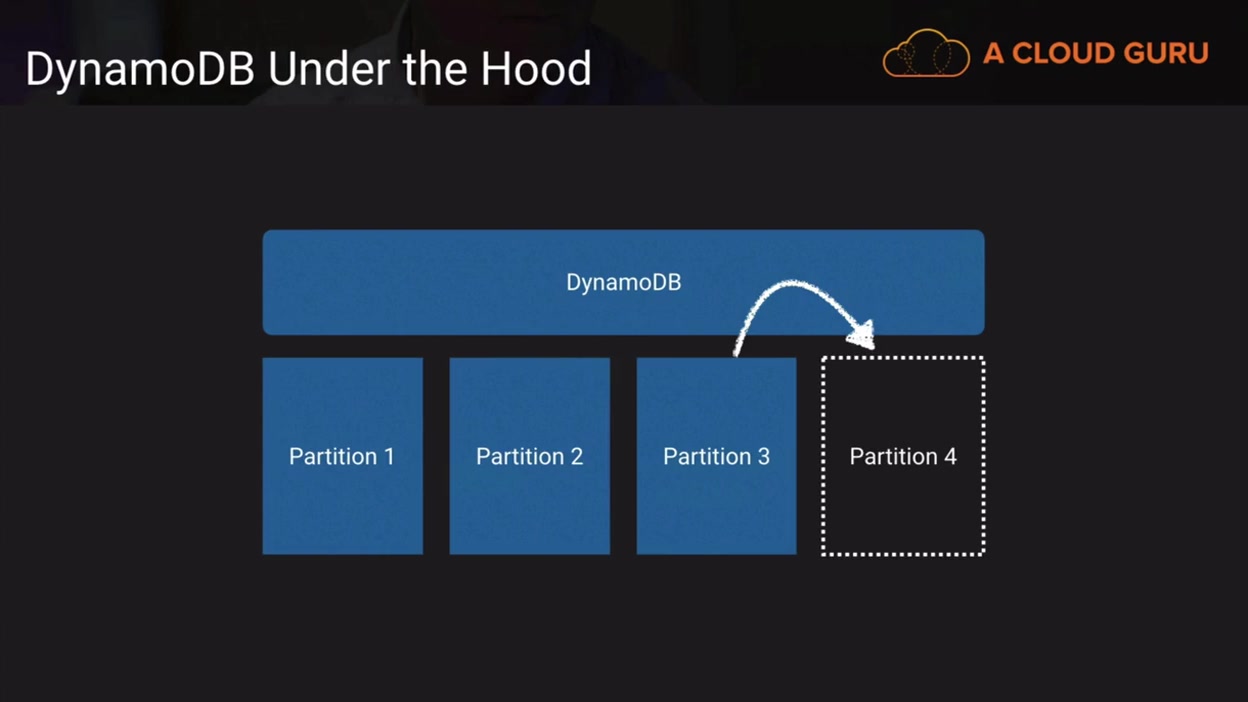 DynamoDB Under the Hood

A CLOUD GURU

DynamoDB

Partition 1

Partition 2

Partition 3

Partition 4